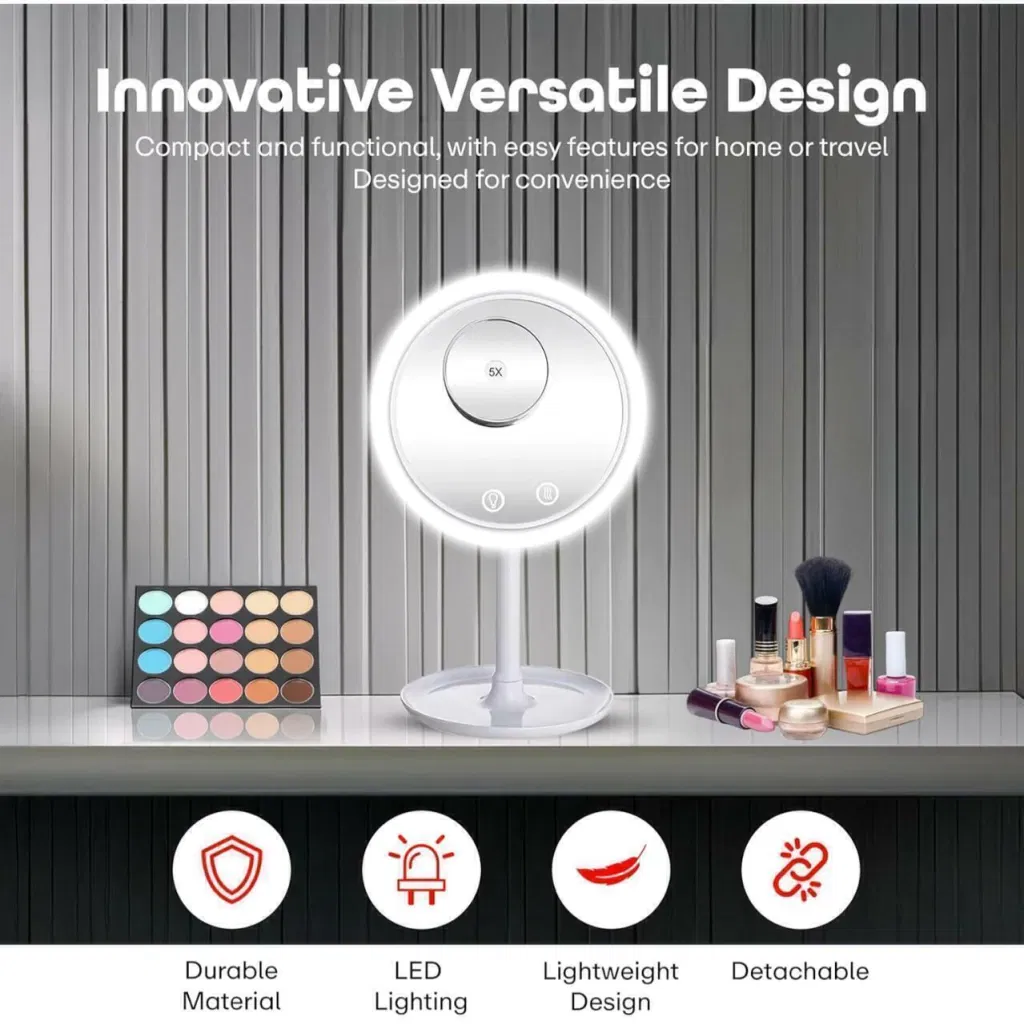 Innovative Versatile Design

Compact and functional, with easy features for home or travel
Designed for convenience

5X

Durable Material

LED Lighting

Lightweight Design

Detachable